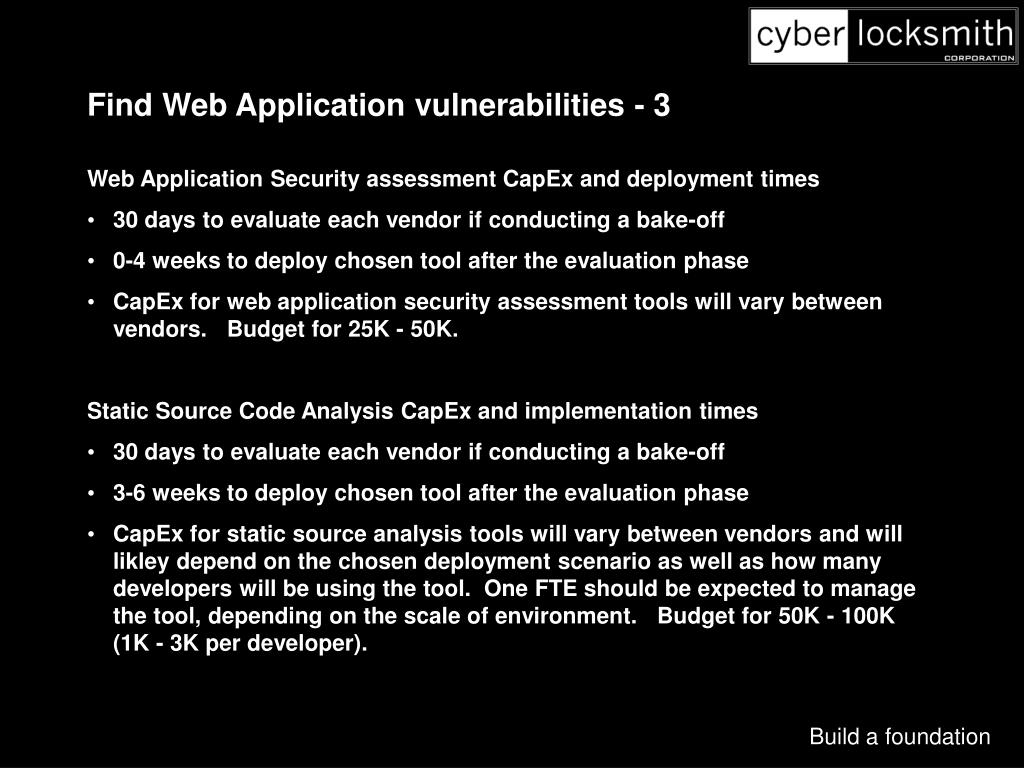 cyber locksmith
CORPORATION

Find Web Application vulnerabilities - 3

Web Application Security assessment CapEx and deployment times

• 30 days to evaluate each vendor if conducting a bake-off
• 0-4 weeks to deploy chosen tool after the evaluation phase
• CapEx for web application security assessment tools will vary between vendors. Budget for 25K - 50K.

Static Source Code Analysis CapEx and implementation times

• 30 days to evaluate each vendor if conducting a bake-off
• 3-6 weeks to deploy chosen tool after the evaluation phase
• CapEx for static source analysis tools will vary between vendors and will likley depend on the chosen deployment scenario as well as how many developers will be using the tool. One FTE should be expected to manage the tool, depending on the scale of environment. Budget for 50K - 100K (1K - 3K per developer).

Build a foundation